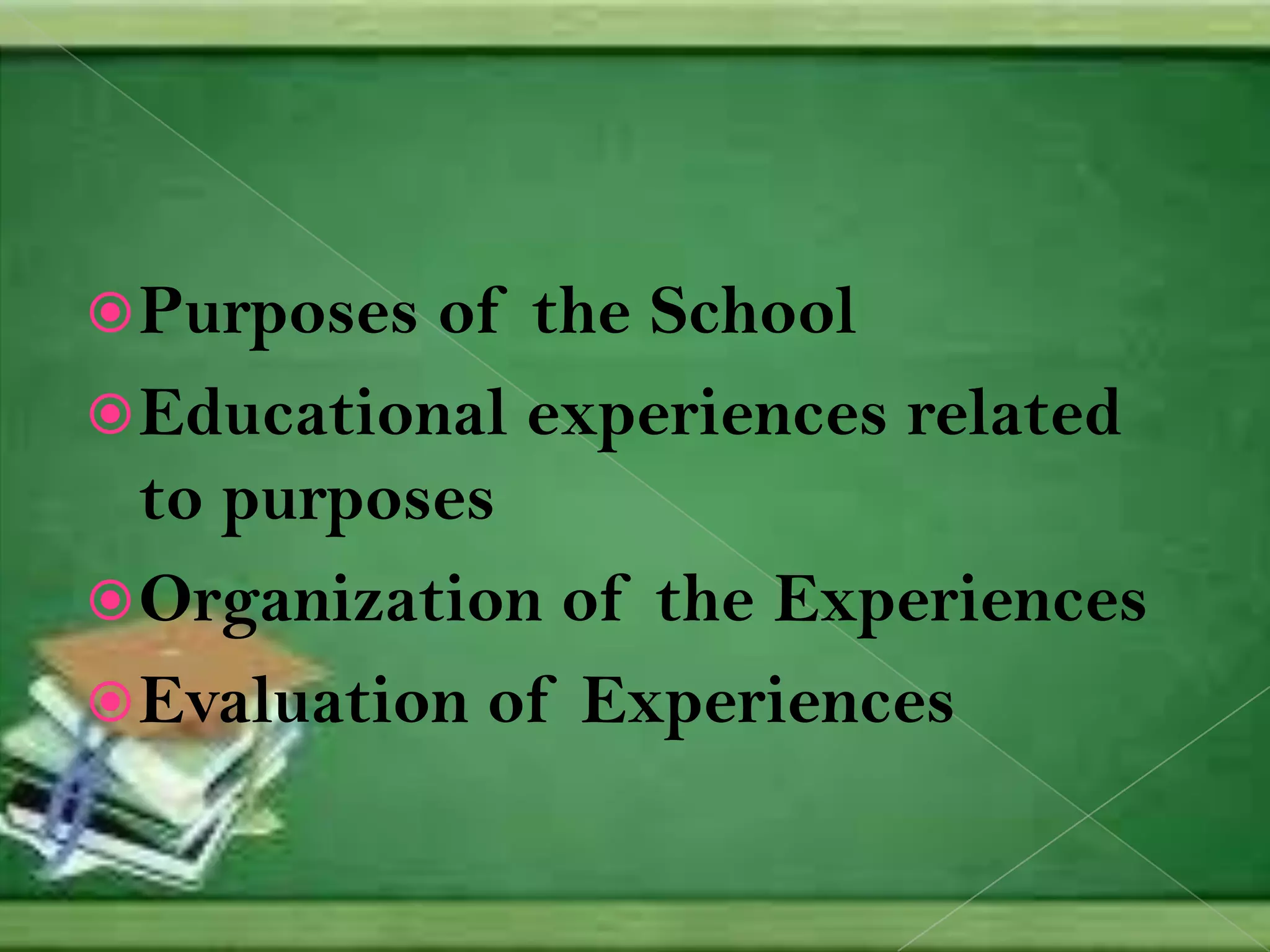 Purposes of the School
Educational experiences related to purposes
Organization of the Experiences
Evaluation of Experiences